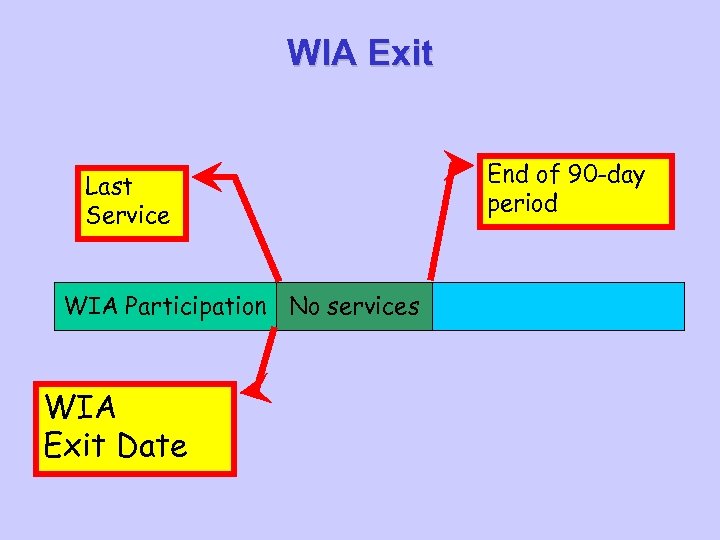 WIA Exit

Last Service

End of 90-day period

WIA Participation

No services

WIA Exit Date